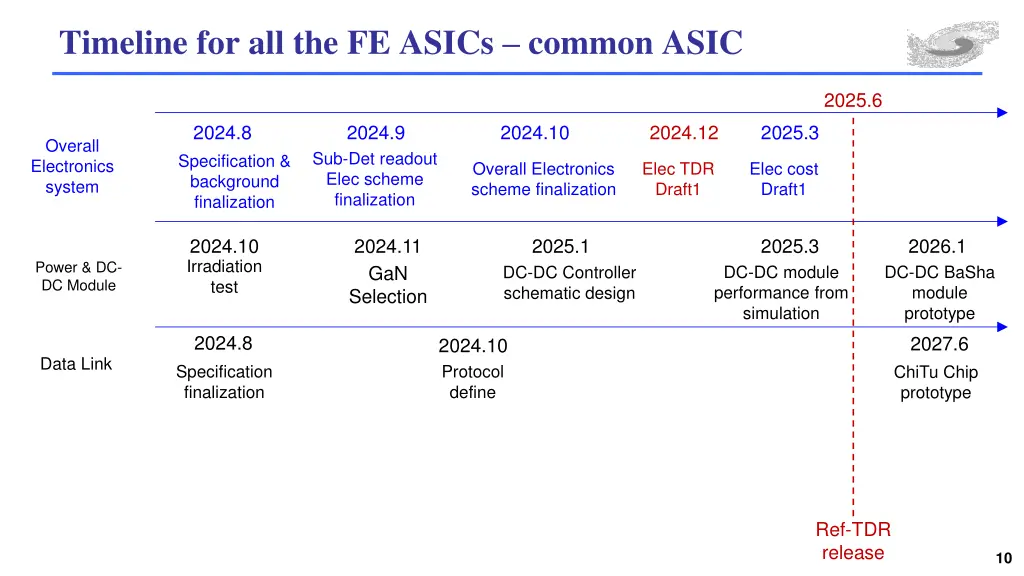 Timeline for all the FE ASICs – common ASIC

2025.6

Overall Electronics system

2024.8
Specification & background finalization

2024.9
Sub-Det readout Elec scheme finalization

2024.10
Overall Electronics scheme finalization

2024.12
Elec TDR Draft1

2025.3
Elec cost Draft1

Power & DC-DC Module

2024.10
Irradiation test

2024.11
GaN Selection

2025.1
DC-DC Controller schematic design

2025.3
DC-DC module performance from simulation

2026.1
DC-DC BaSha module prototype

Data Link

2024.8
Specification finalization

2024.10
Protocol define

2027.6
ChiTu Chip prototype

Ref-TDR release

10